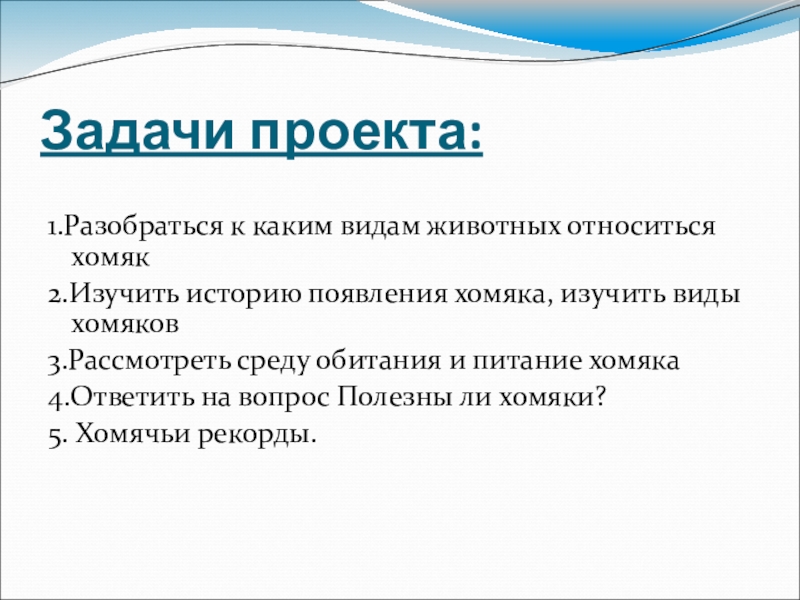 Задачи проекта:

1.Разобраться к каким видам животных относиться хомяк

2.Изучить историю появления хомяка, изучить виды хомяков

3.Рассмотреть среду обитания и питание хомяка

4.Ответить на вопрос Полезны ли хомяки?

5. Хомячьи рекорды.